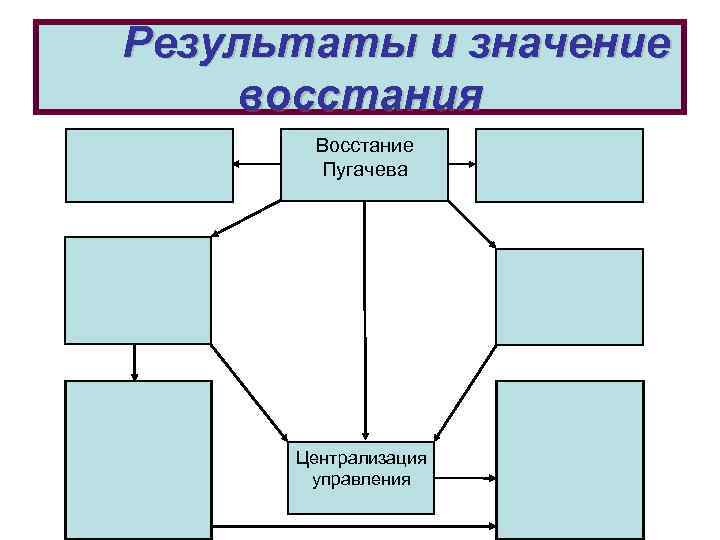 Результаты и значение восстания

Восстание Пугачева

Централизация управления